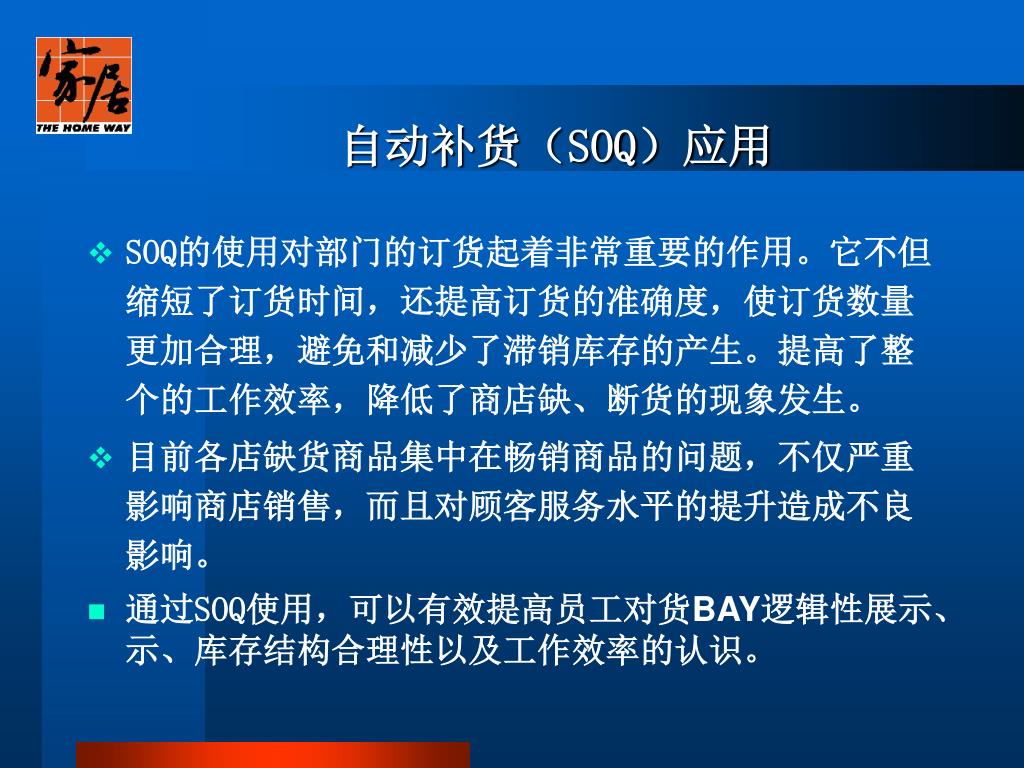 家居
THE HOME WAY

自动补货（SOQ）应用

❖ SOQ的使用对部门的订货起着非常重要的作用。它不但缩短了订货时间，还提高订货的准确度，使订货数量更加合理，避免和减少了滞销库存的产生。提高了整个的工作效率，降低了商店缺、断货的现象发生。

❖ 目前各店缺货商品集中在畅销商品的问题，不仅严重影响商店销售，而且对顾客服务水平的提升造成不良影响。

■ 通过SOQ使用，可以有效提高员工对货BAY逻辑性展示、示、库存结构合理性以及工作效率的认识。